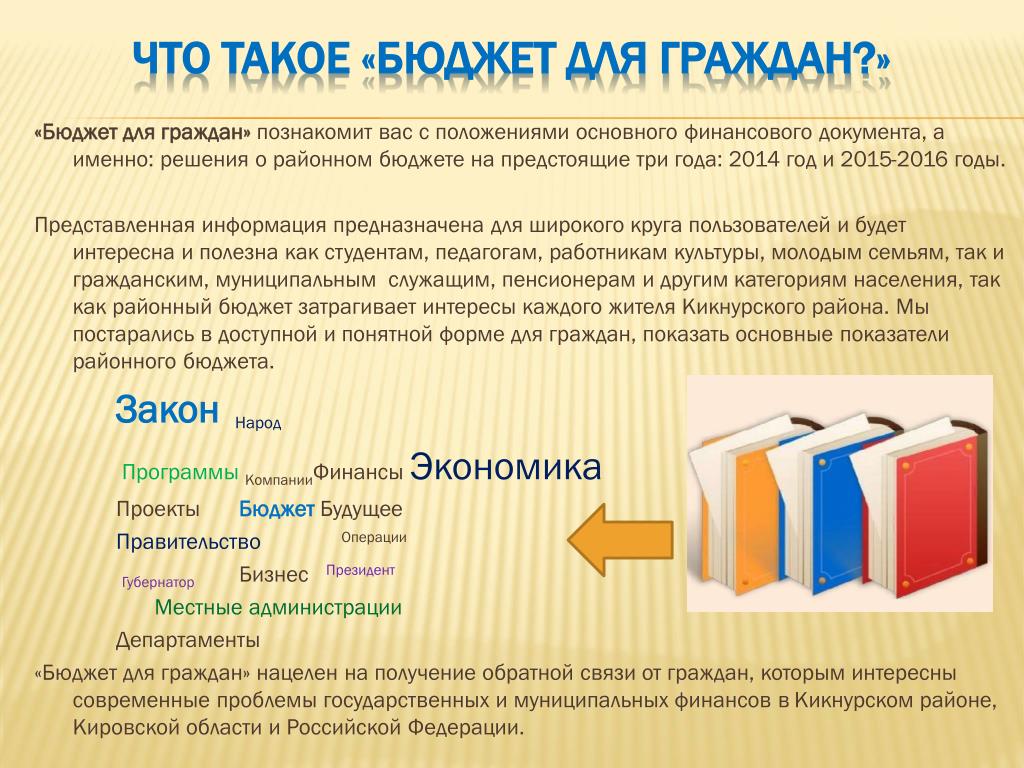 ЧТО ТАКОЕ «БЮДЖЕТ ДЛЯ ГРАЖДАН?»

«Бюджет для граждан» познакомит вас с положениями основного финансового документа, а именно: решения о районном бюджете на предстоящие три года: 2014 год и 2015-2016 годы.

Представленная информация предназначена для широкого круга пользователей и будет интересна и полезна как студентам, педагогам, работникам культуры, молодым семьям, так и гражданским, муниципальным служащим, пенсионерам и другим категориям населения, так как районный бюджет затрагивает интересы каждого жителя Кикнурского района. Мы постарались в доступной и понятной форме для граждан, показать основные показатели районного бюджета.

Закон Народ
Программы Компании Финансы Экономика
Проекты Бюджет Будущее
Правительство Операции
Губернатор Бизнес Президент
Местные администрации
Департаменты

«Бюджет для граждан» нацелен на получение обратной связи от граждан, которым интересны современные проблемы государственных и муниципальных финансов в Кикнурском районе, Кировской области и Российской Федерации.